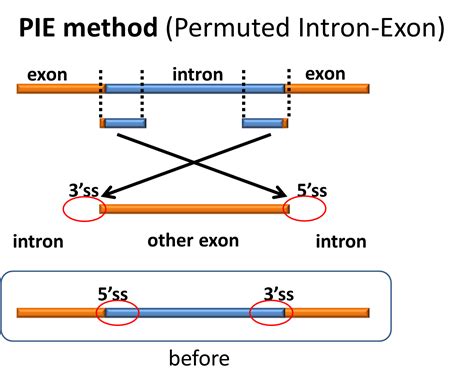 PIE method (Permuted Intron-Exon)

exon intron exon

3’ss 5’ss

intron other exon intron

5’ss 3’ss

before